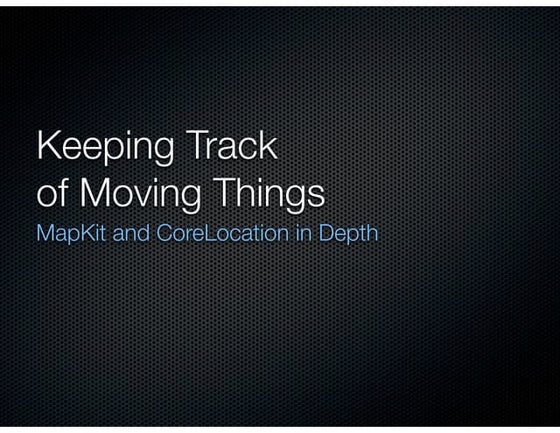 Keeping Track of Moving Things

MapKit and CoreLocation in Depth